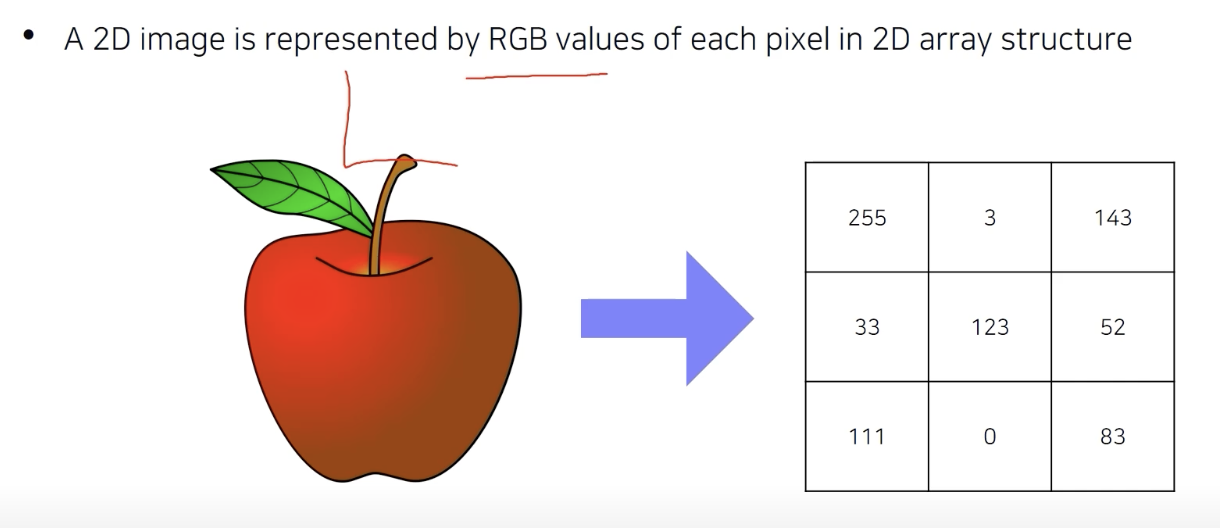 • A 2D image is represented by RGB values of each pixel in 2D array structure

| 255 | 3 | 143 |
|---|---|---|
| 33 | 123 | 52 |
| 111 | 0 | 83 |